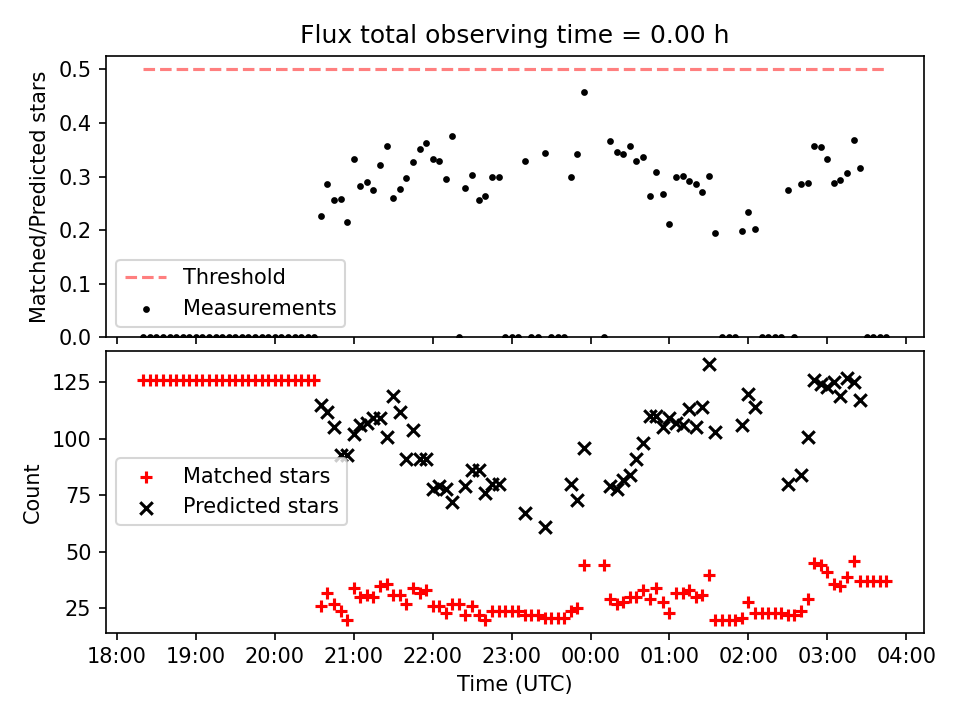 Flux total observing time = 0.00 h

Matched/Predicted stars

0.5
0.4
0.3
0.2
0.1
0.0

Threshold
Measurements

Count

125
100
75
50
25

Matched stars
Predicted stars

18:00 19:00 20:00 21:00 22:00 23:00 00:00 01:00 02:00 03:00 04:00

Time (UTC)